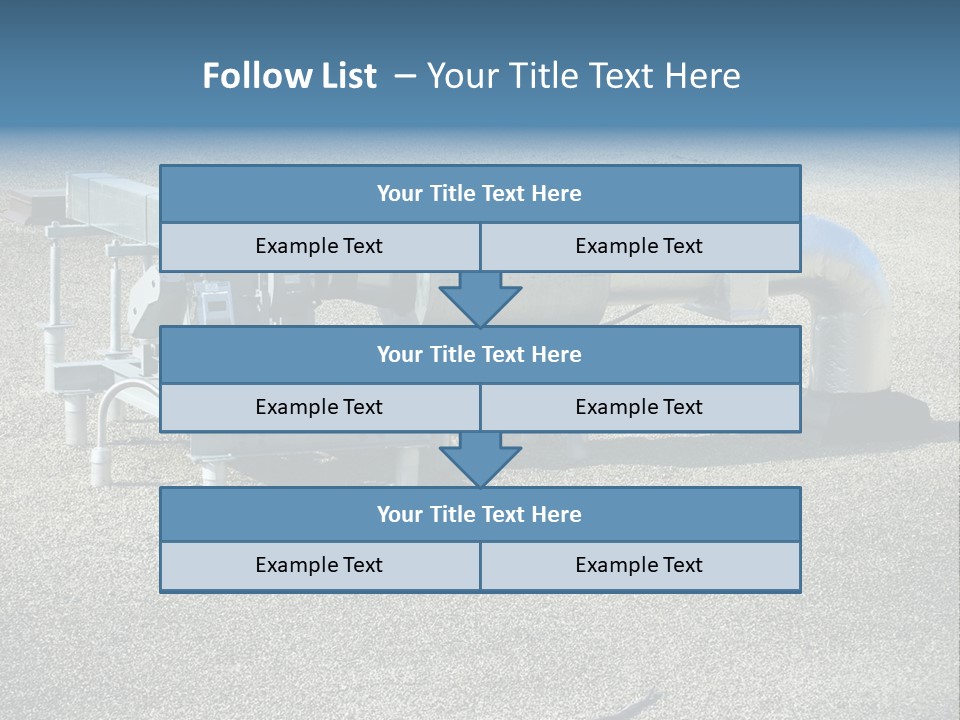 Follow List – Your Title Text Here

Your Title Text Here

Example Text

Example Text

Your Title Text Here

Example Text

Example Text

Your Title Text Here

Example Text

Example Text